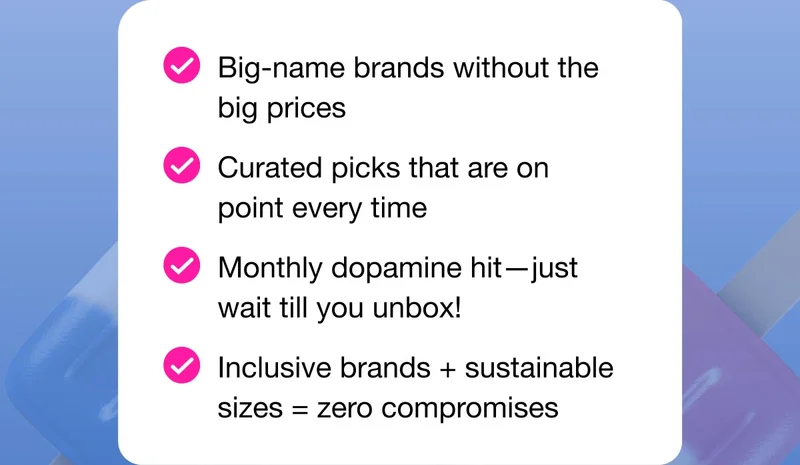 Big-name brands without the big prices

Curated picks that are on point every time

Monthly dopamine hit—just wait till you unbox!

Inclusive brands + sustainable sizes = zero compromises